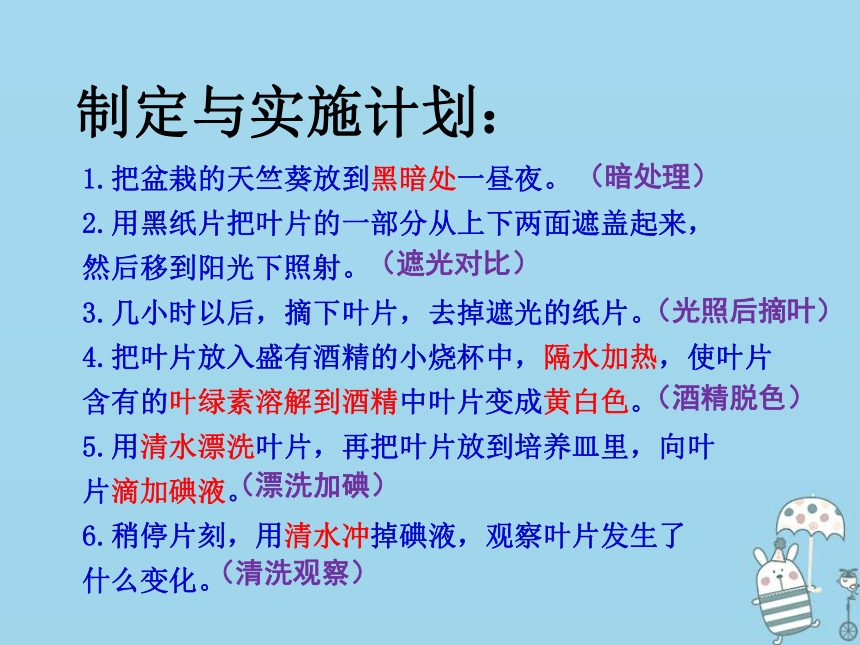 制定与实施计划：

1.把盆栽的天竺葵放到黑暗处一昼夜。（暗处理）

2.用黑纸片把叶片的一部分从上下两面遮盖起来，然后移到阳光下照射。（遮光对比）

3.几小时以后，摘下叶片，去掉遮光的纸片。（光照后摘叶）

4.把叶片放入盛有酒精的小烧杯中，隔水加热，使叶片含有的叶绿素溶解到酒精中叶片变成黄白色。（酒精脱色）

5.用清水漂洗叶片，再把叶片放到培养皿里，向叶片滴加碘液。（漂洗加碘）

6.稍停片刻，用清水冲掉碘液，观察叶片发生了什么变化。（清洗观察）